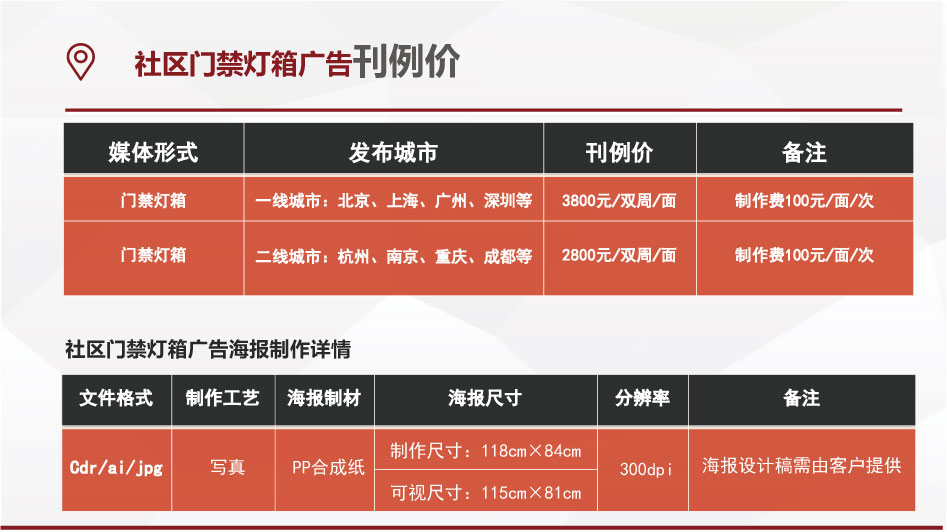 社区门禁灯箱广告刊例价

| 媒体形式 | 发布城市 | 刊例价 | 备注 |
|---|---|---|---|
| 门禁灯箱 | 一线城市：北京、上海、广州、深圳等 | 3800元/双周/面 | 制作费100元/面/次 |
| 门禁灯箱 | 二线城市：杭州、南京、重庆、成都等 | 2800元/双周/面 | 制作费100元/面/次 |

社区门禁灯箱广告海报制作详情

| 文件格式 | 制作工艺 | 海报制材 | 海报尺寸 | 分辨率 | 备注 |
|---|---|---|---|---|---|
| Cdr/ai/jpg | 写真 | PP合成纸 | 制作尺寸：118cm×84cm | 300dpi | 海报设计稿需由客户提供 |
| | | | 可视尺寸：115cm×81cm | | |